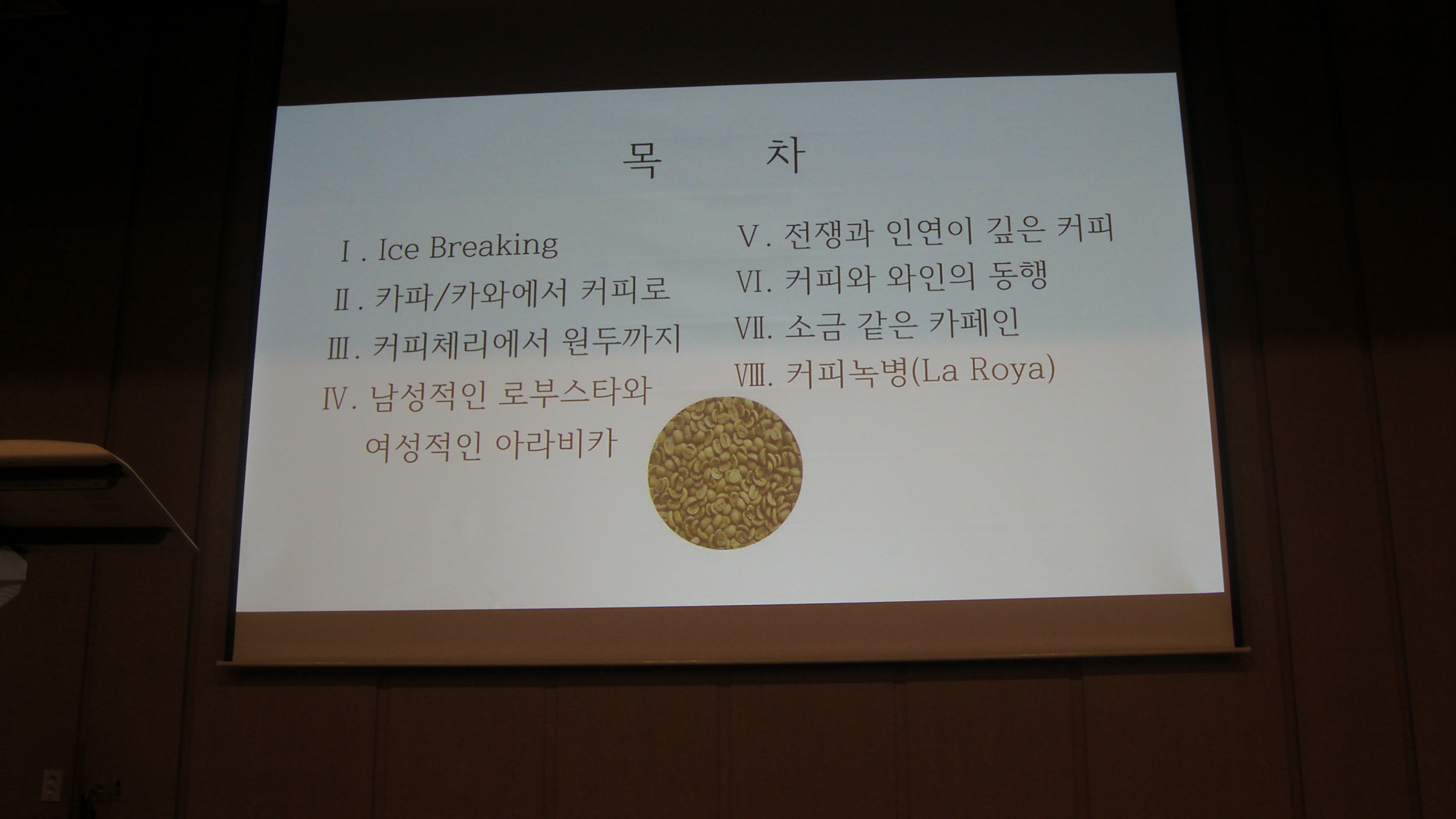 목 차

Ⅰ. Ice Breaking
Ⅱ. 카파/카와에서 커피로
Ⅲ. 커피체리에서 원두까지
Ⅳ. 남성적인 로부스타와 여성적인 아라비카

Ⅴ. 전쟁과 인연이 깊은 커피
Ⅵ. 커피와 와인의 동행
Ⅶ. 소금 같은 카페인
Ⅷ. 커피녹병(La Roya)